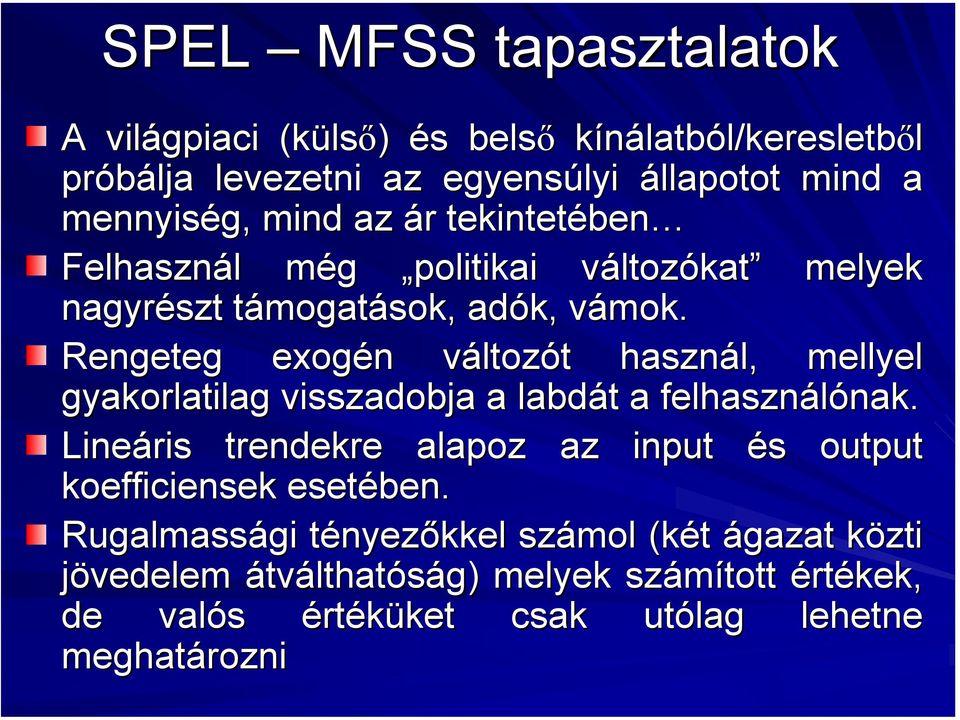 SPEL – MFSS tapasztalatok

A világpiaci (külső) és belső kínálatból/keresletből próbálja levezetni az egyensúlyi állapotot mind a mennyiség, mind az ár tekintetében…

Felhasznál még „politikai változókat” melyek nagyrészt támogatások, adók, vámok.

Rengeteg exogén változót használ, mellyel gyakorlatilag visszadobja a labdát a felhasználónak.

Lineáris trendekre alapoz az input és output koefficiensek esetében.

Rugalmassági tényezőkkel számol (két ágazat közti jövedelem átválthatóság) melyek számított értékek, de valós értéküket csak utólag lehetne meghatározni